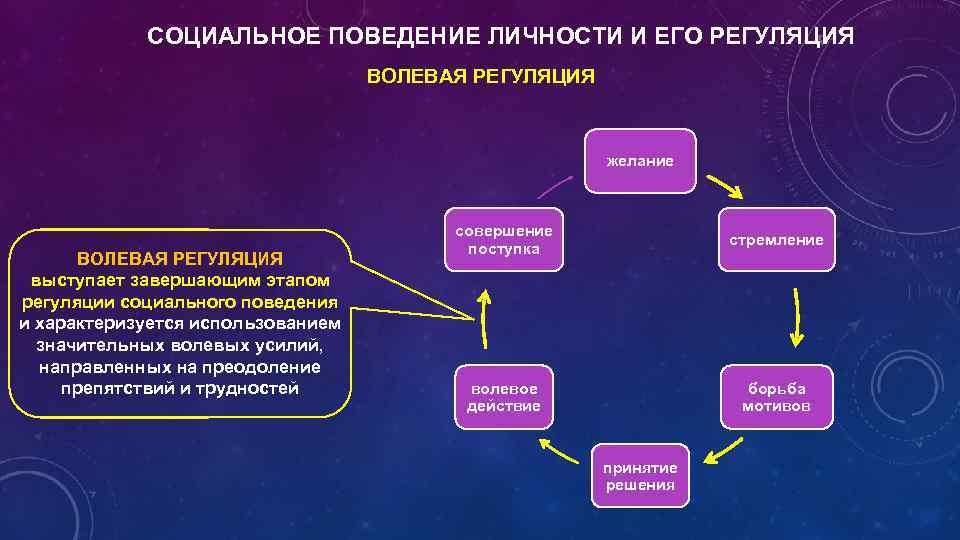 СОЦИАЛЬНОЕ ПОВЕДЕНИЕ ЛИЧНОСТИ И ЕГО РЕГУЛЯЦИЯ

ВОЛЕВАЯ РЕГУЛЯЦИЯ

ВОЛЕВАЯ РЕГУЛЯЦИЯ выступает завершающим этапом регуляции социального поведения и характеризуется использованием значительных волевых усилий, направленных на преодоление препятствий и трудностей

желание

стремление

борьба мотивов

принятие решения

волевое действие

совершение поступка